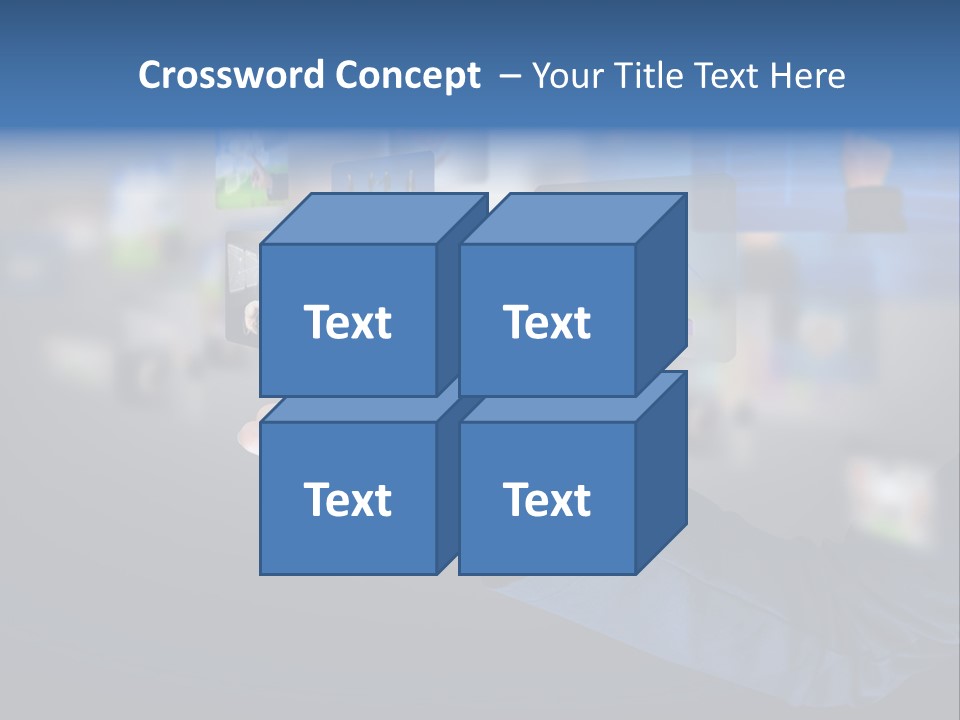 Crossword Concept – Your Title Text Here

Text

Text

Text

Text